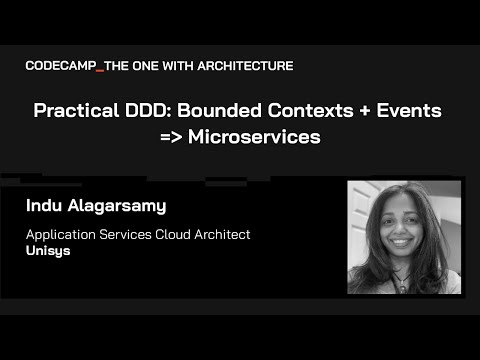 CODECAMP_THE ONE WITH ARCHITECTURE

Practical DDD: Bounded Contexts + Events => Microservices

Indu Alagarsamy

Application Services Cloud Architect
Unisys